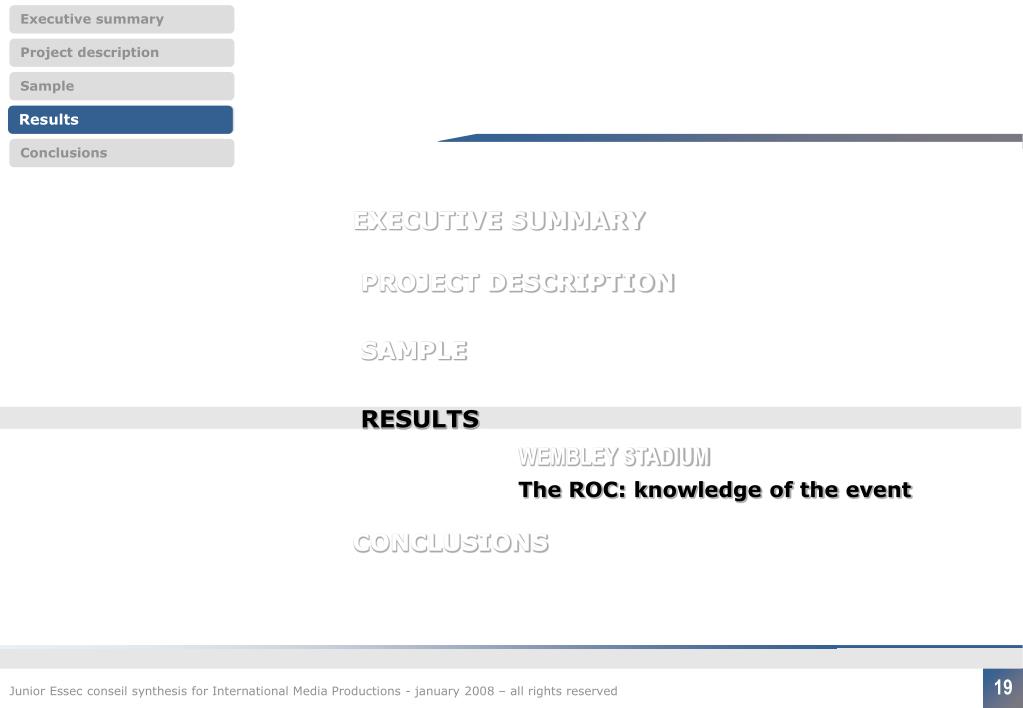 Executive summary

Project description

Sample

Results

Conclusions

EXECUTIVE SUMMARY

PROJECT DESCRIPTION

SAMPLE

RESULTS

WEMBLEY STADIUM

The ROC: knowledge of the event

CONCLUSIONS

Junior Essec conseil synthesis for International Media Productions - january 2008 – all rights reserved

19